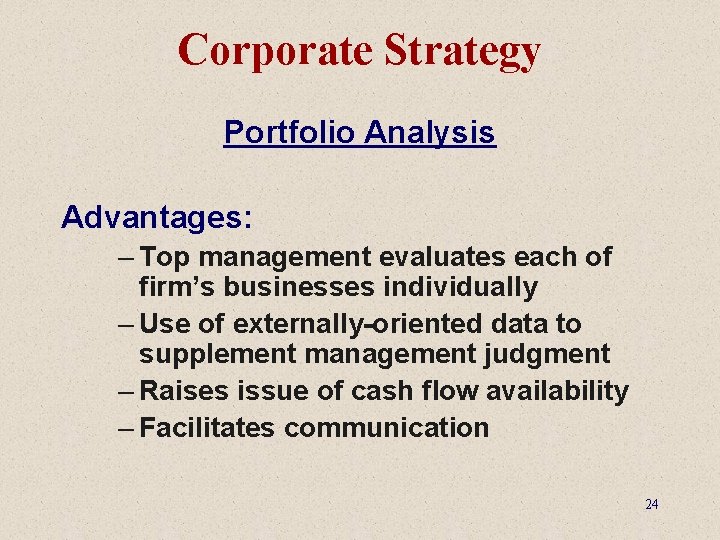 Corporate Strategy

Portfolio Analysis

Advantages:

– Top management evaluates each of firm’s businesses individually

– Use of externally-oriented data to supplement management judgment

– Raises issue of cash flow availability

– Facilitates communication

24